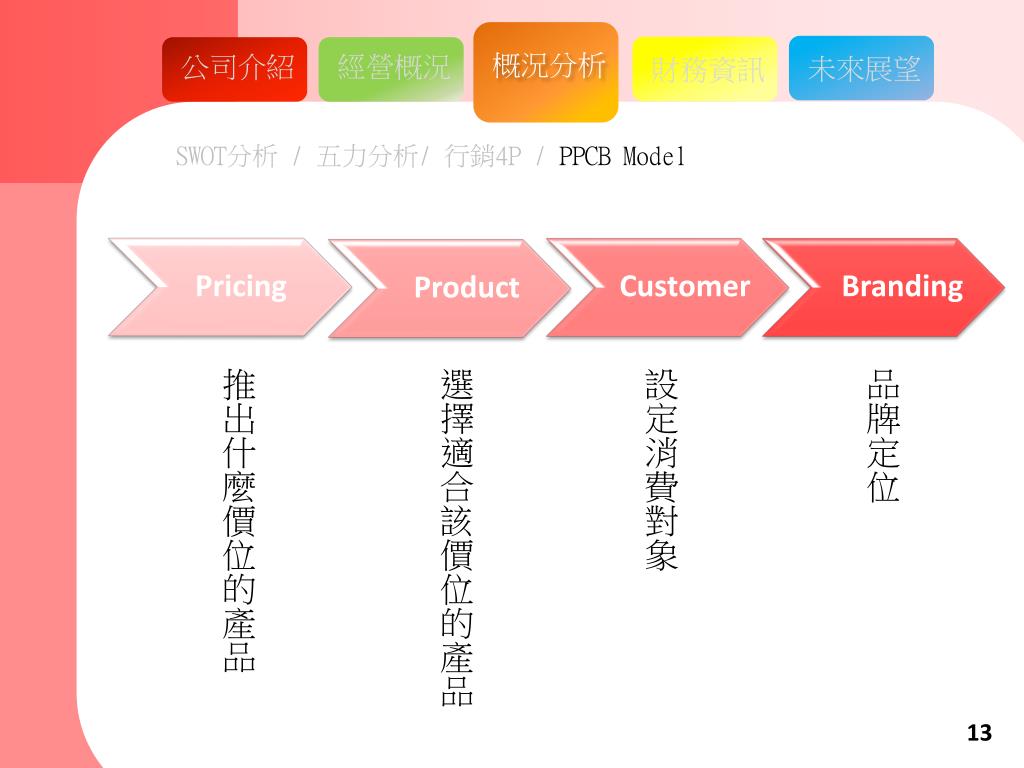 公司介紹 經營概況 概況分析 財務資訊 未來展望

SWOT分析 / 五力分析/ 行銷4P / PPCB Model

Pricing

Product

Customer

Branding

推出什麼價位的產品

選擇適合該價位的產品

設定消費對象

品牌定位

13